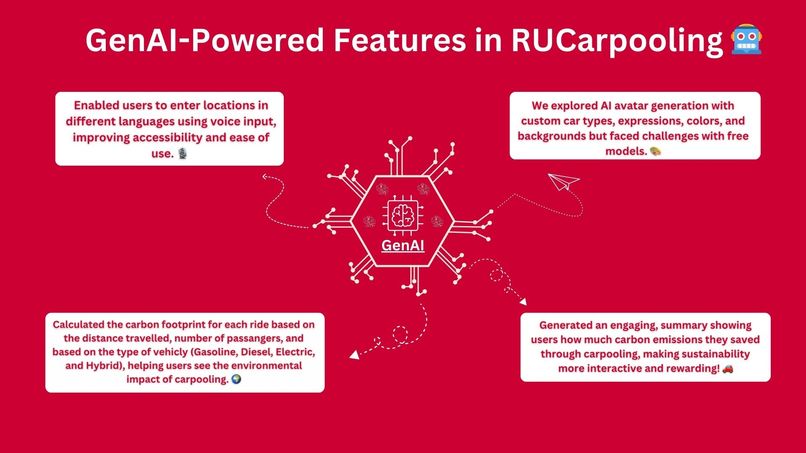 GenAI-Powered Features in RUCarpooling 🤖

Enabled users to enter locations in different languages using voice input, improving accessibility and ease of use. 🎙️

We explored AI avatar generation with custom car types, expressions, colors, and backgrounds but faced challenges with free models. 🎨

GenAI

Calculated the carbon footprint for each ride based on the distance travelled, number of passangers, and based on the type of vehicly (Gasoline, Diesel, Electric, and Hybrid), helping users see the environmental impact of carpooling. 🌍

Generated an engaging, summary showing users how much carbon emissions they saved through carpooling, making sustainability more interactive and rewarding! 🚗